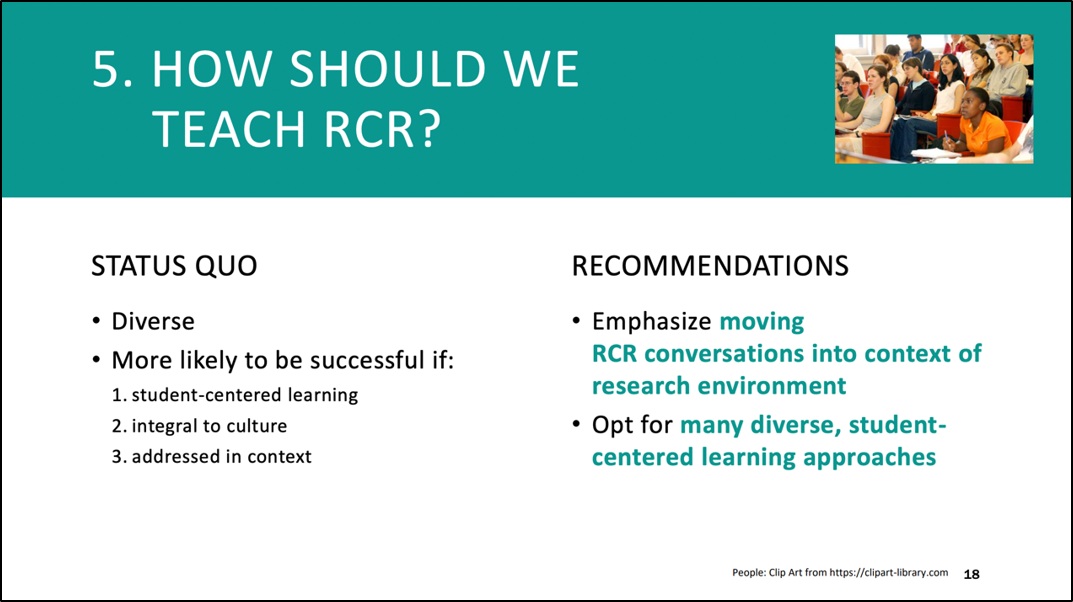 5. HOW SHOULD WE TEACH RCR?

STATUS QUO

• Diverse
• More likely to be successful if:
1. student-centered learning
2. integral to culture
3. addressed in context

RECOMMENDATIONS

• Emphasize moving RCR conversations into context of research environment
• Opt for many diverse, student-centered learning approaches

People: Clip Art from https://clipart-library.com 18